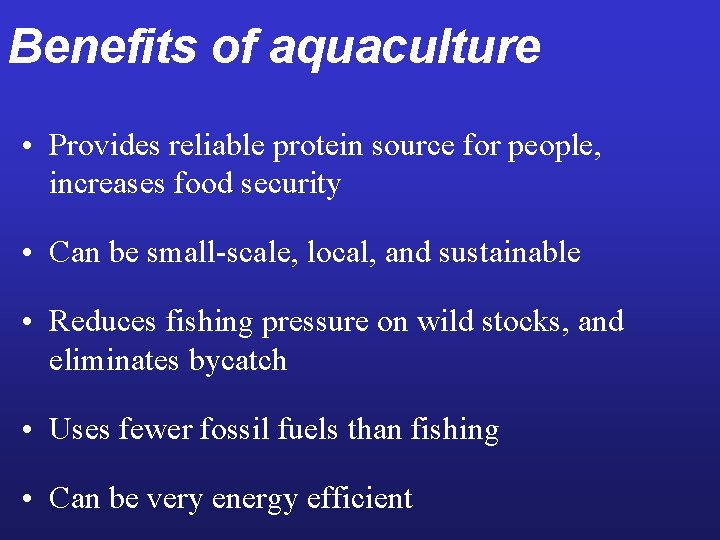 Benefits of aquaculture

• Provides reliable protein source for people, increases food security

• Can be small-scale, local, and sustainable

• Reduces fishing pressure on wild stocks, and eliminates bycatch

• Uses fewer fossil fuels than fishing

• Can be very energy efficient